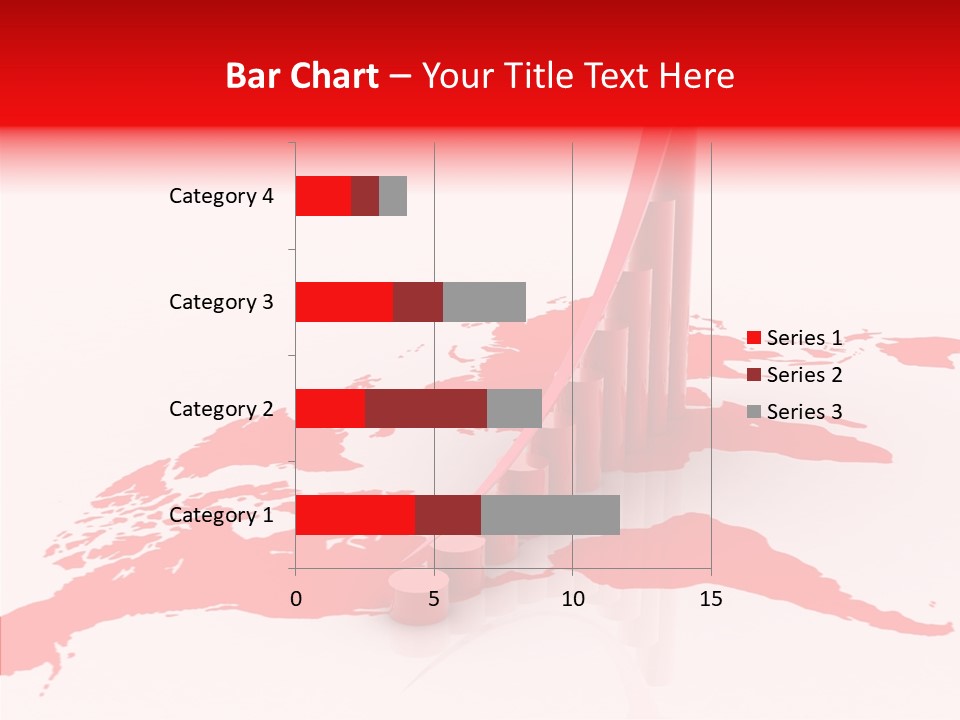 Bar Chart – Your Title Text Here

Category 4
Category 3
Category 2
Category 1

0
5
10
15

Series 1
Series 2
Series 3